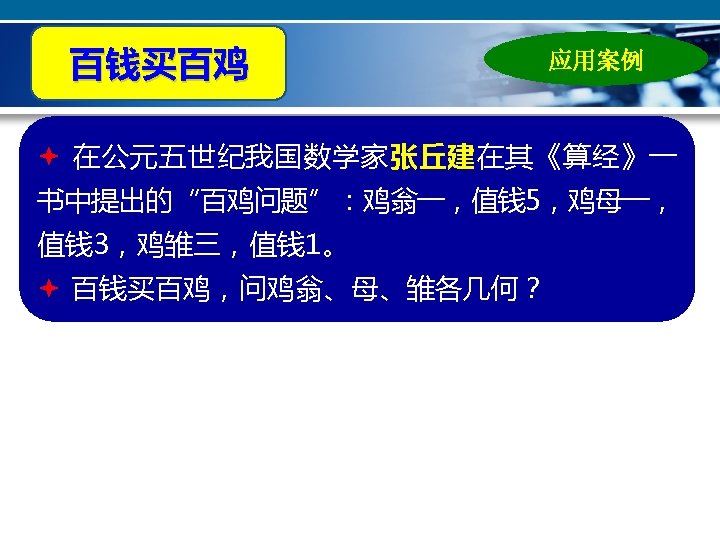 百钱买百鸡

应用案例

✦ 在公元五世纪我国数学家张丘建在其《算经》一书中提出的“百鸡问题”：鸡翁一，值钱5，鸡母一，值钱3，鸡雏三，值钱1。

✦ 百钱买百鸡，问鸡翁、母、雏各几何？